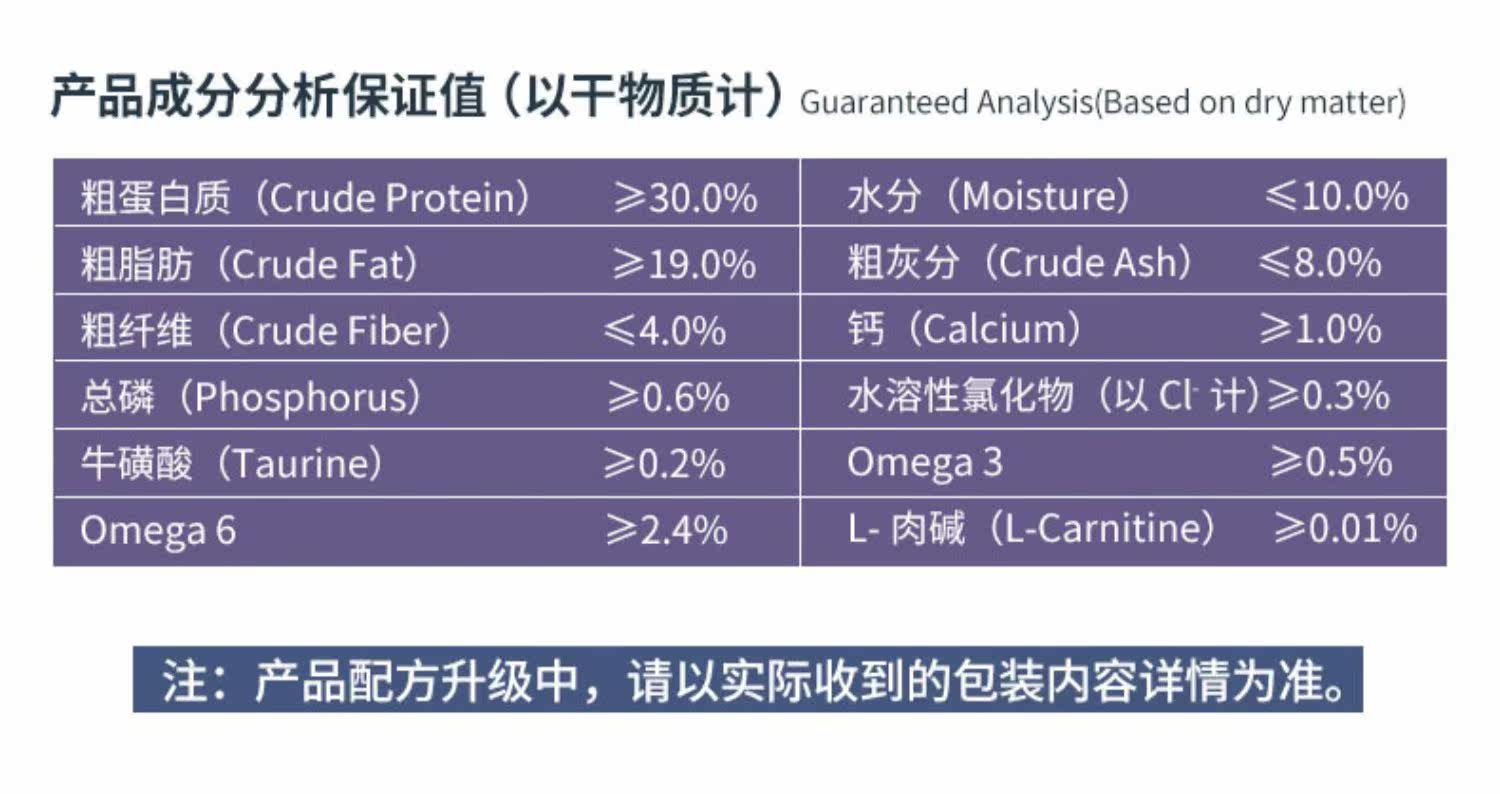 产品成分分析保证值（以干物质计）Guaranteed Analysis(Based on dry matter)

| | | | |
|---|---|---|---|
| 粗蛋白质（Crude Protein） | ≥30.0% | 水分（Moisture） | ≤10.0% |
| 粗脂肪（Crude Fat） | ≥19.0% | 粗灰分（Crude Ash） | ≤8.0% |
| 粗纤维（Crude Fiber） | ≤4.0% | 钙（Calcium） | ≥1.0% |
| 总磷（Phosphorus） | ≥0.6% | 水溶性氯化物（以 $Cl^-$ 计） | ≥0.3% |
| 牛磺酸（Taurine） | ≥0.2% | Omega 3 | ≥0.5% |
| Omega 6 | ≥2.4% | L- 肉碱（L-Carnitine） | ≥0.01% |

注：产品配方升级中，请以实际收到的包装内容详情为准。